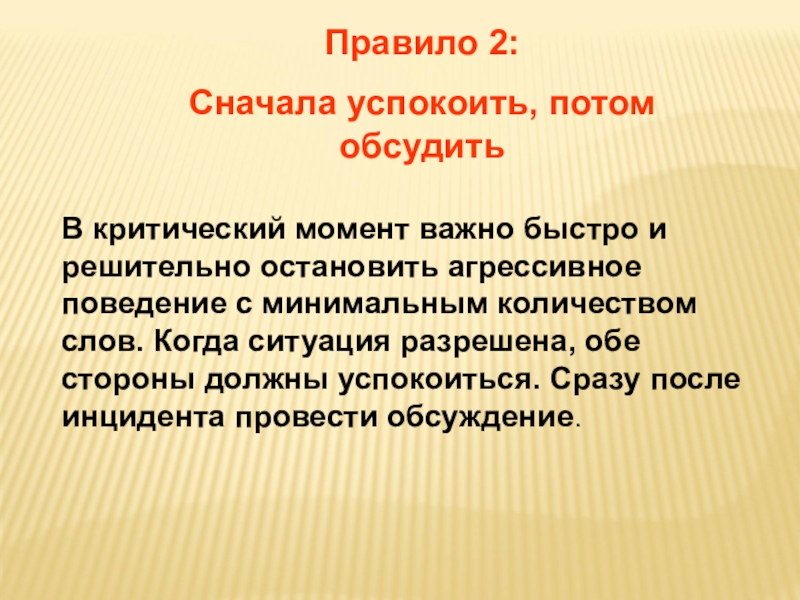 Правило 2:

Сначала успокоить, потом обсудить

В критический момент важно быстро и решительно остановить агрессивное поведение с минимальным количеством слов. Когда ситуация разрешена, обе стороны должны успокоиться. Сразу после инцидента провести обсуждение.